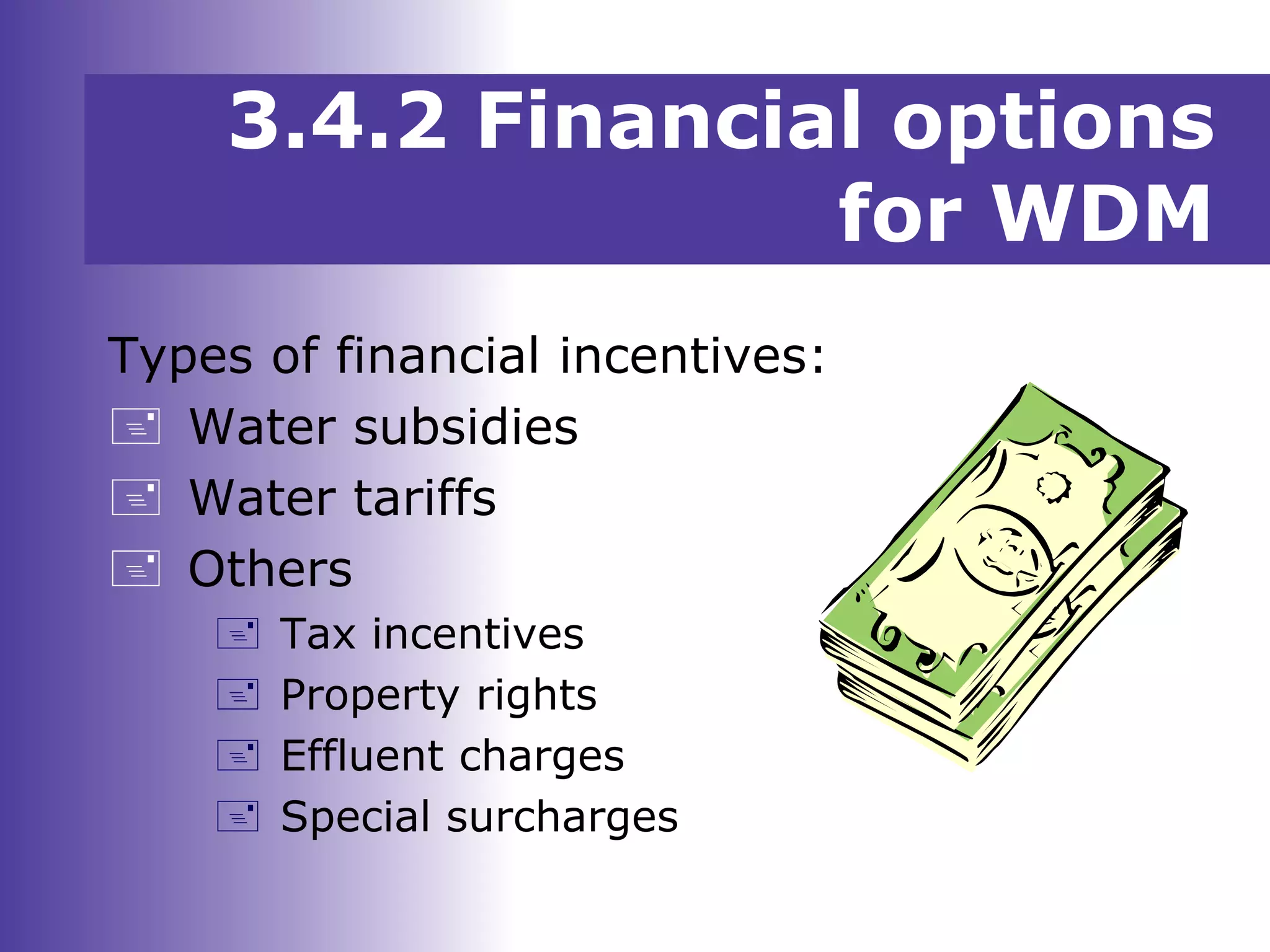 3.4.2 Financial options for WDM

Types of financial incentives:

Water subsidies

Water tariffs

Others

Tax incentives

Property rights

Effluent charges

Special surcharges